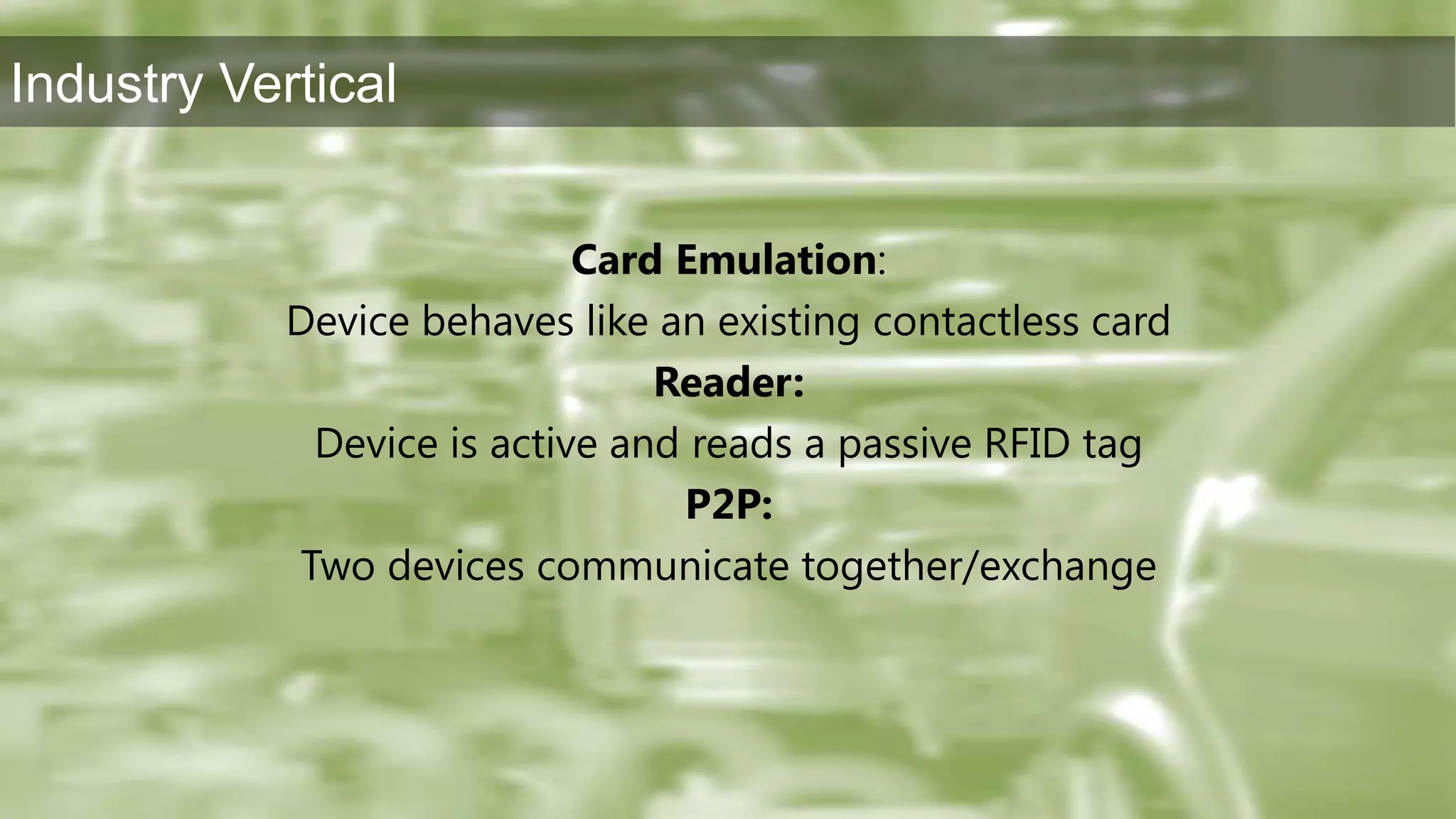 Industry Vertical

Card Emulation:

Device behaves like an existing contactless card

Reader:

Device is active and reads a passive RFID tag

P2P:

Two devices communicate together/exchange